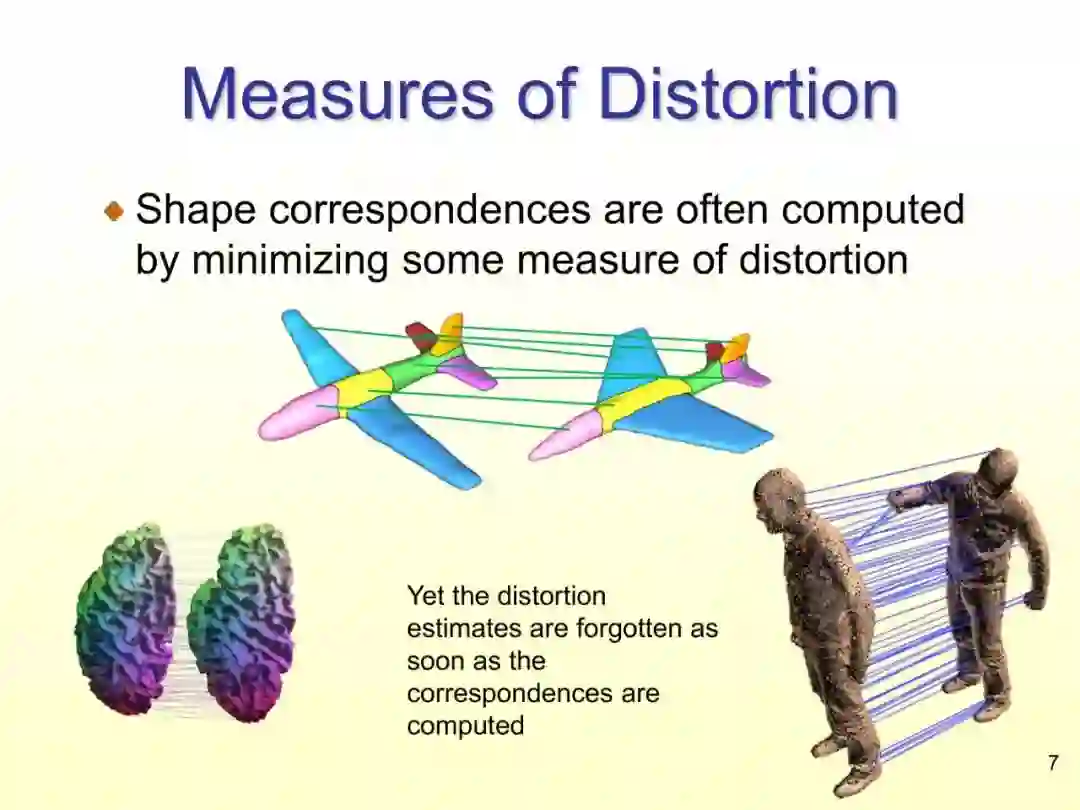 Measures of Distortion

Shape correspondences are often computed by minimizing some measure of distortion

Yet the distortion estimates are forgotten as soon as the correspondences are computed

7